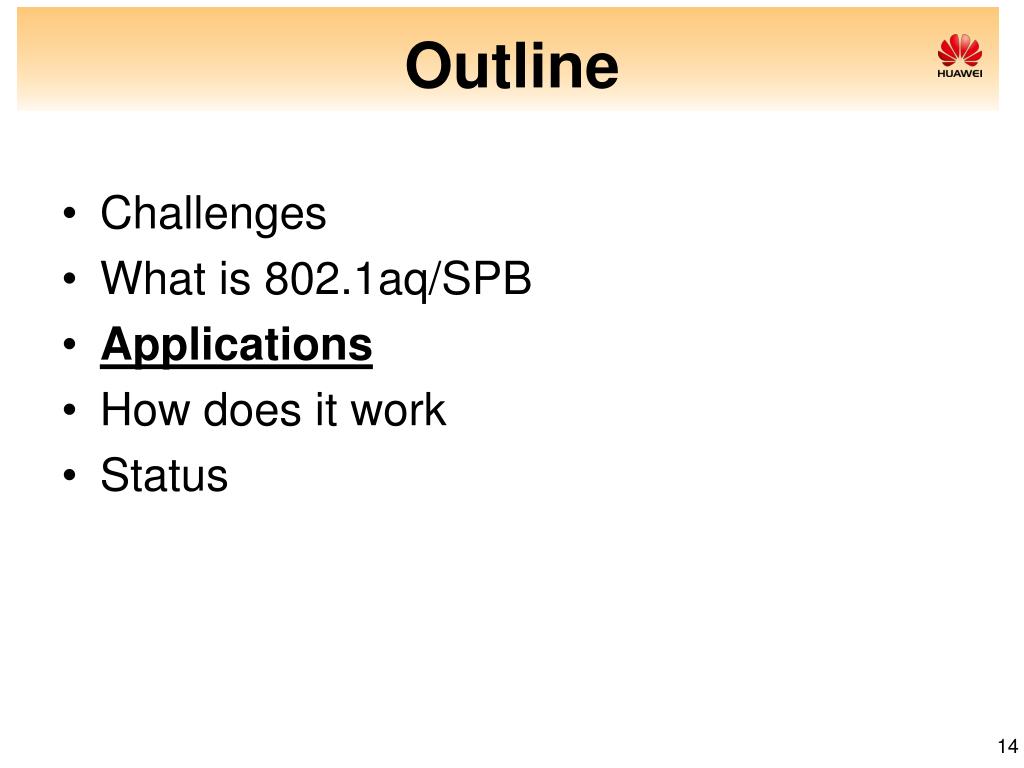 Outline

HUAWEI

• Challenges
• What is 802.1aq/SPB
• Applications
• How does it work
• Status

14